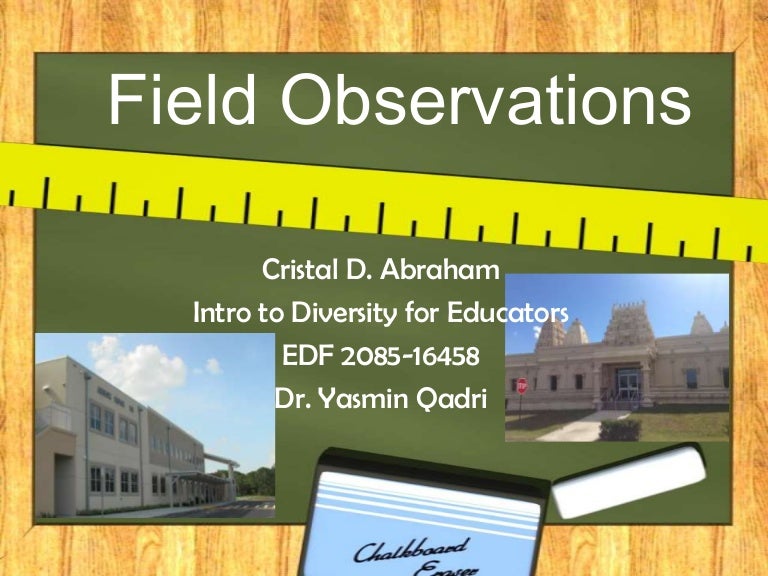 Field Observations

Cristal D. Abraham
Intro to Diversity for Educators
EDF 2085-16458
Dr. Yasmin Qadri

Chalkboard Eraser